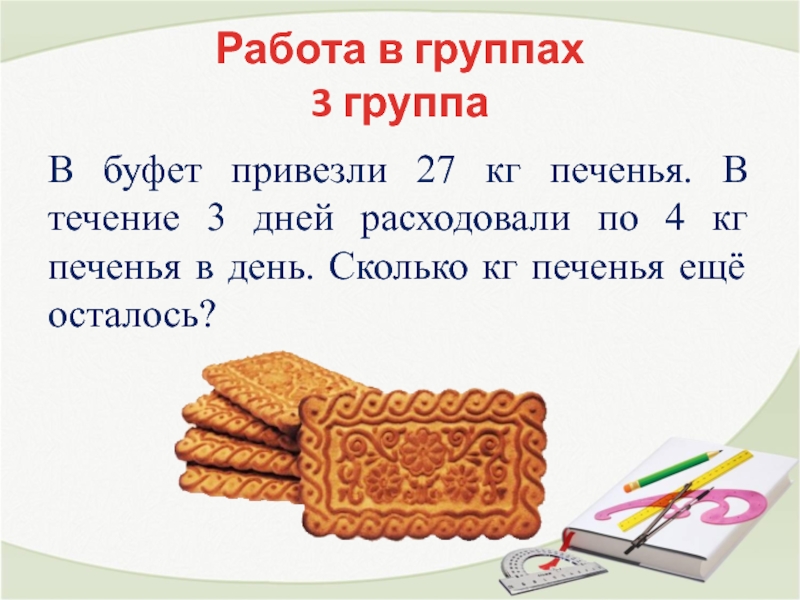 Работа в группах
3 группа

В буфет привезли 27 кг печенья. В течение 3 дней расходовали по 4 кг печенья в день. Сколько кг печенья ещё осталось?